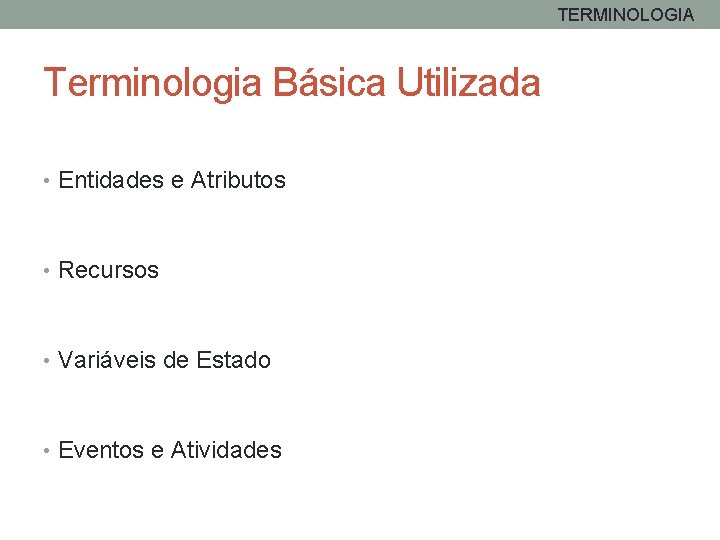 TERMINOLOGIA

Terminologia Básica Utilizada

• Entidades e Atributos

• Recursos

• Variáveis de Estado

• Eventos e Atividades